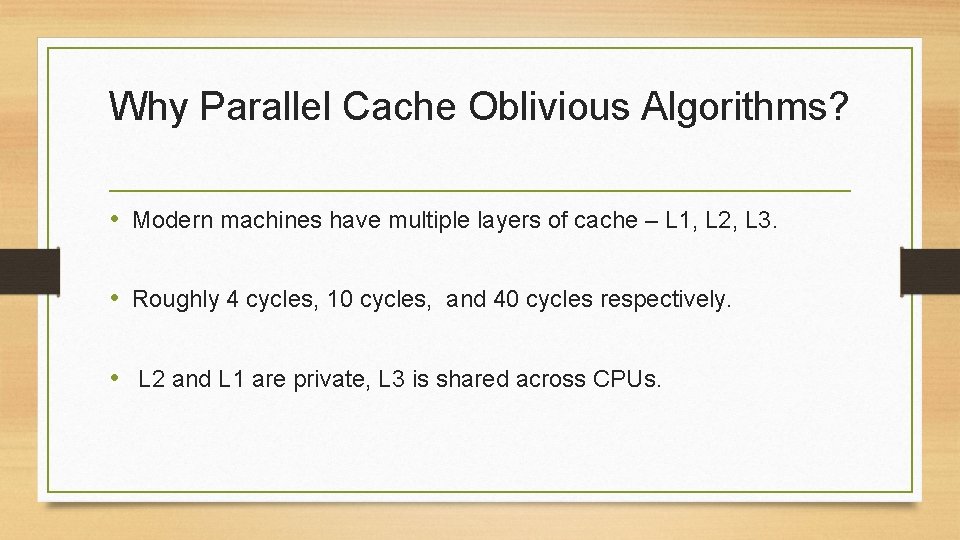 Why Parallel Cache Oblivious Algorithms?

• Modern machines have multiple layers of cache – L1, L2, L3.

• Roughly 4 cycles, 10 cycles, and 40 cycles respectively.

• L2 and L1 are private, L3 is shared across CPUs.